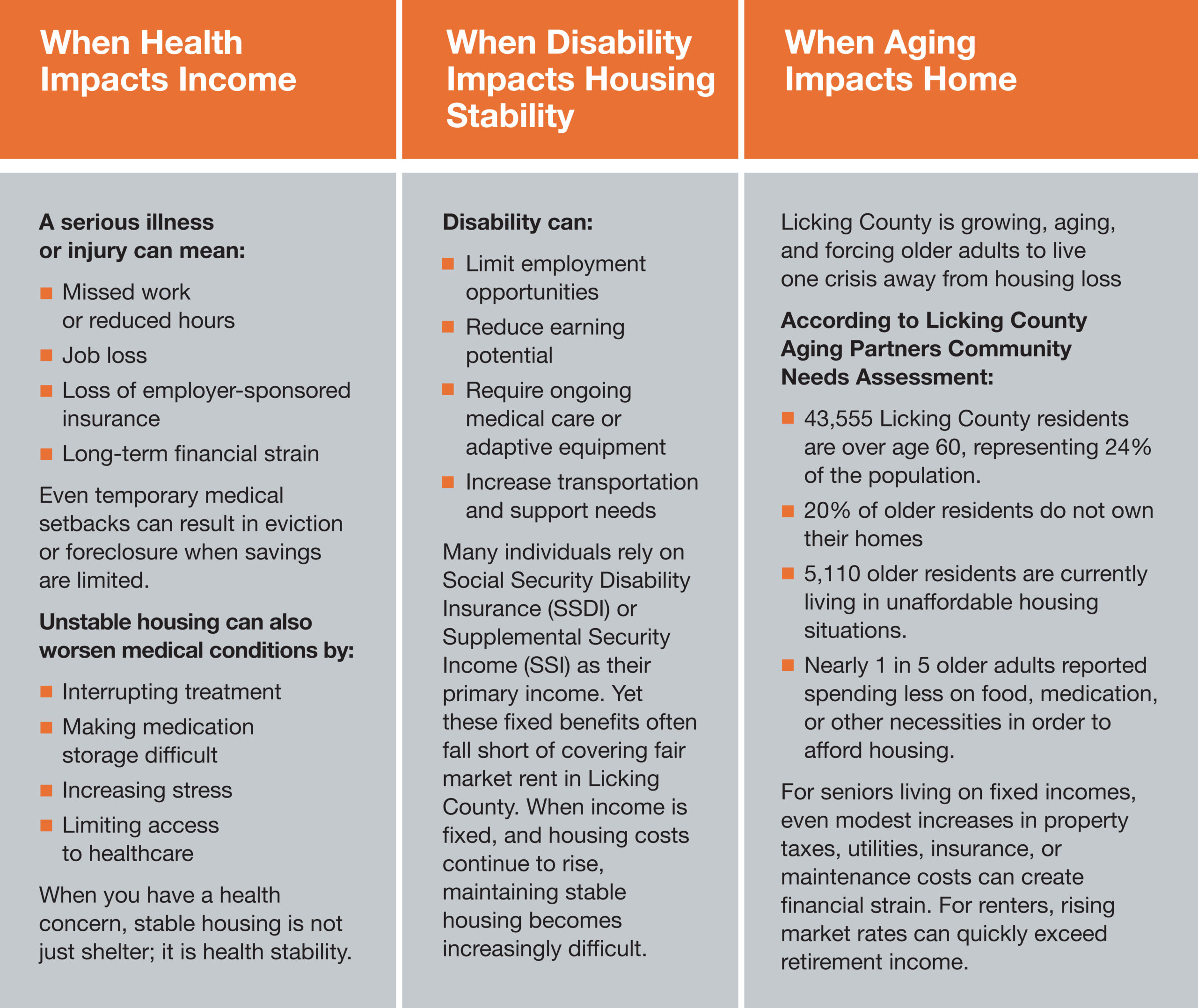 When Health Impacts Income

A serious illness or injury can mean:

- Missed work or reduced hours
- Job loss
- Loss of employer-sponsored insurance
- Long-term financial strain

Even temporary medical setbacks can result in eviction or foreclosure when savings are limited.

Unstable housing can also worsen medical conditions by:

- Interrupting treatment
- Making medication storage difficult
- Increasing stress
- Limiting access to healthcare

When you have a health concern, stable housing is not just shelter; it is health stability.

When Disability Impacts Housing Stability

Disability can:

- Limit employment opportunities
- Reduce earning potential
- Require ongoing medical care or adaptive equipment
- Increase transportation and support needs

Many individuals rely on Social Security Disability Insurance (SSDI) or Supplemental Security Income (SSI) as their primary income. Yet these fixed benefits often fall short of covering fair market rent in Licking County. When income is fixed, and housing costs continue to rise, maintaining stable housing becomes increasingly difficult.

When Aging Impacts Home

Licking County is growing, aging, and forcing older adults to live one crisis away from housing loss

According to Licking County Aging Partners Community Needs Assessment:

- 43,555 Licking County residents are over age 60, representing 24% of the population.
- 20% of older residents do not own their homes
- 5,110 older residents are currently living in unaffordable housing situations.
- Nearly 1 in 5 older adults reported spending less on food, medication, or other necessities in order to afford housing.

For seniors living on fixed incomes, even modest increases in property taxes, utilities, insurance, or maintenance costs can create financial strain. For renters, rising market rates can quickly exceed retirement income.